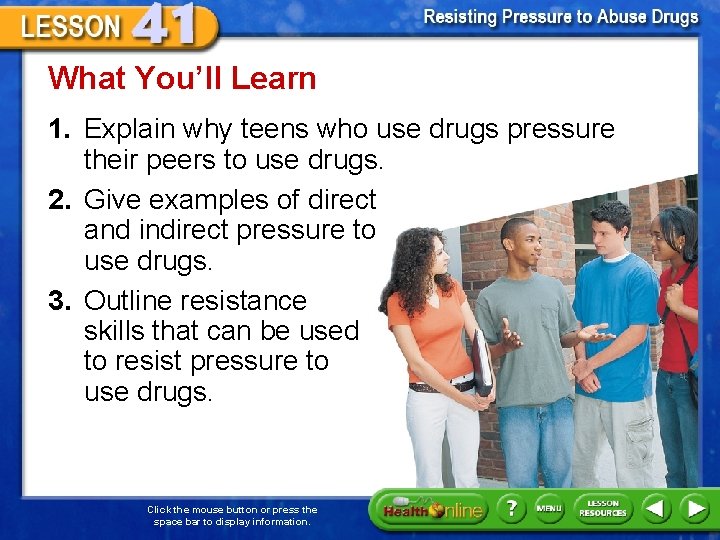 LESSON 41

Resisting Pressure to Abuse Drugs

What You'll Learn

1. Explain why teens who use drugs pressure their peers to use drugs.

2. Give examples of direct and indirect pressure to use drugs.

3. Outline resistance skills that can be used to resist pressure to use drugs.

Click the mouse button or press the space bar to display information.

Health Online

?

MENU

LESSON RESOURCES